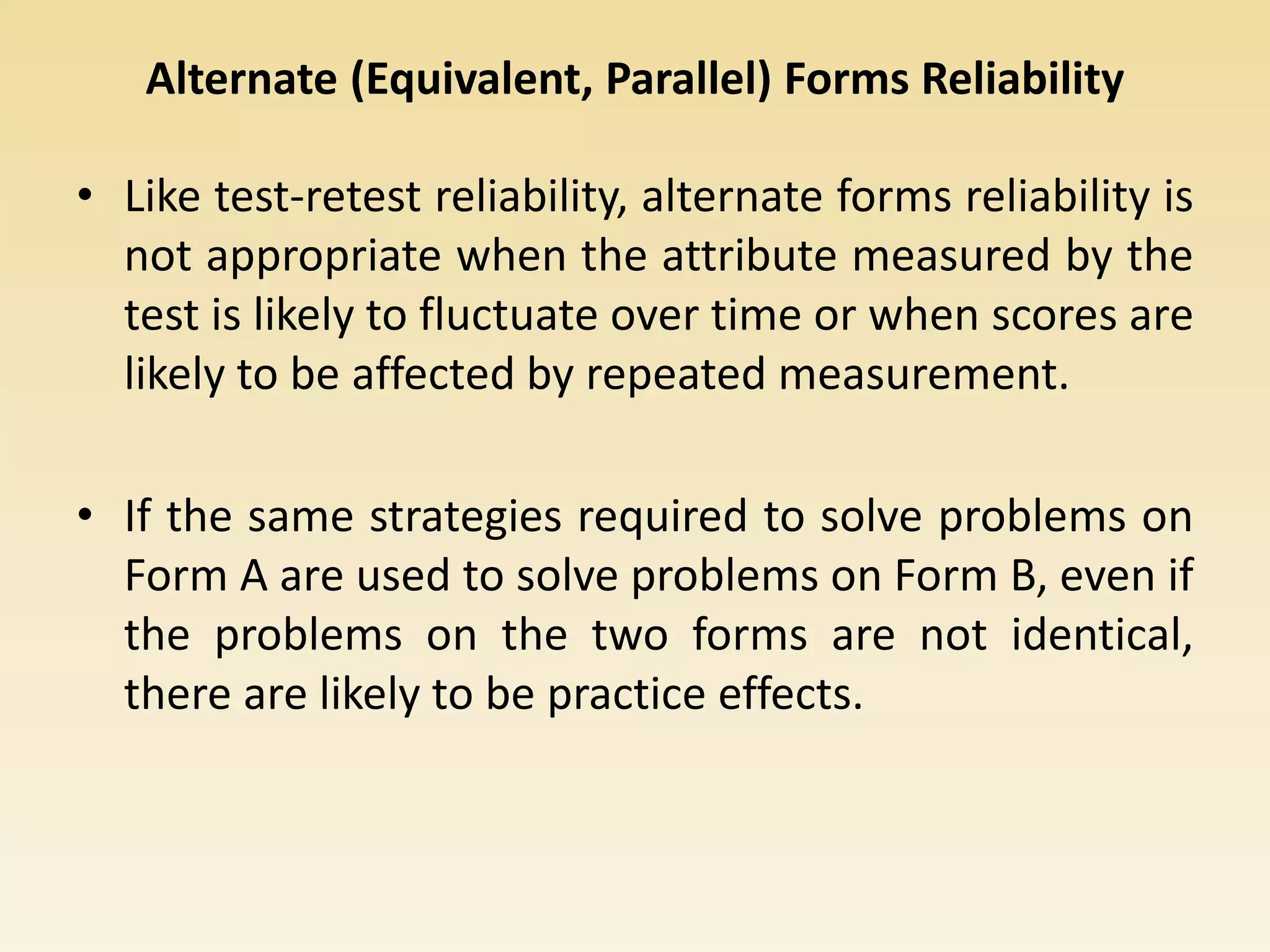 Alternate (Equivalent, Parallel) Forms Reliability

• Like test-retest reliability, alternate forms reliability is not appropriate when the attribute measured by the test is likely to fluctuate over time or when scores are likely to be affected by repeated measurement.

• If the same strategies required to solve problems on Form A are used to solve problems on Form B, even if the problems on the two forms are not identical, there are likely to be practice effects.